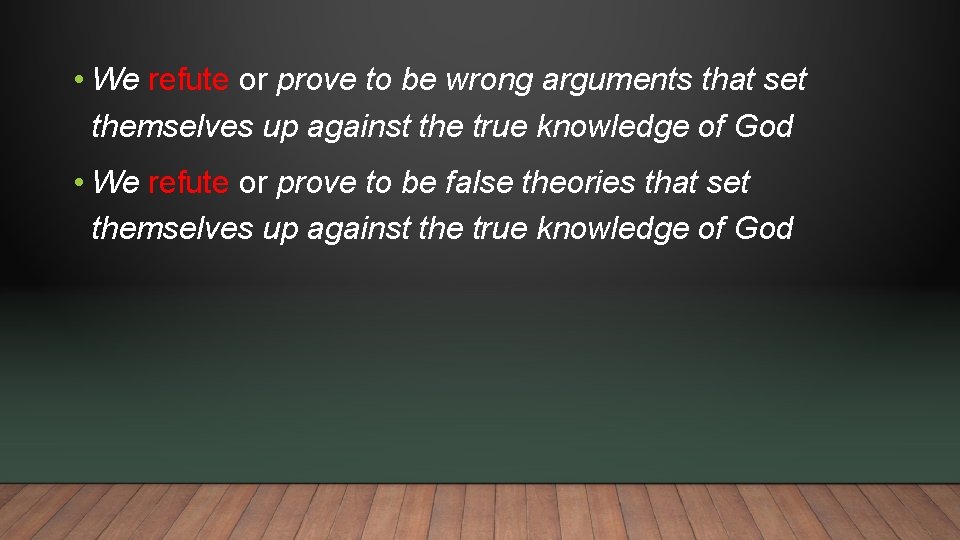 • We refute or prove to be wrong arguments that set themselves up against the true knowledge of God

• We refute or prove to be false theories that set themselves up against the true knowledge of God